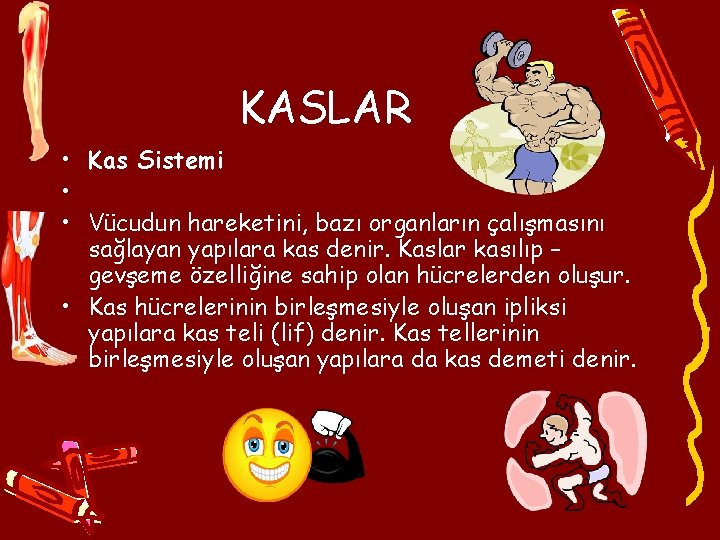 KASLAR

• Kas Sistemi
•
• Vücudun hareketini, bazı organların çalışmasını sağlayan yapılara kas denir. Kaslar kasılıp – gevşeme özelliğine sahip olan hücrelerden oluşur.
• Kas hücrelerinin birleşmesiyle oluşan ipliksi yapılara kas teli (lif) denir. Kas tellerinin birleşmesiyle oluşan yapılara da kas demeti denir.